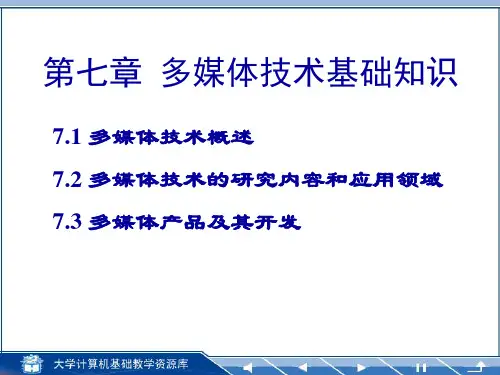 第七章 多媒体技术基础知识

7.1 多媒体技术概述

7.2 多媒体技术的研究内容和应用领域

7.3 多媒体产品及其开发

大学计算机基础教学资源库